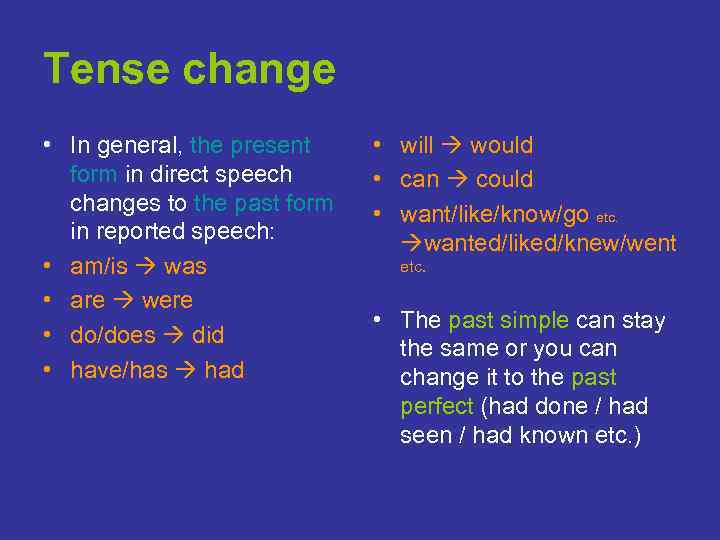 Tense change

• In general, the present form in direct speech changes to the past form in reported speech:
• am/is → was
• are → were
• do/does → did
• have/has → had

• will → would
• can → could
• want/like/know/go etc. →wanted/liked/knew/went etc.

• The past simple can stay the same or you can change it to the past perfect (had done / had seen / had known etc.)